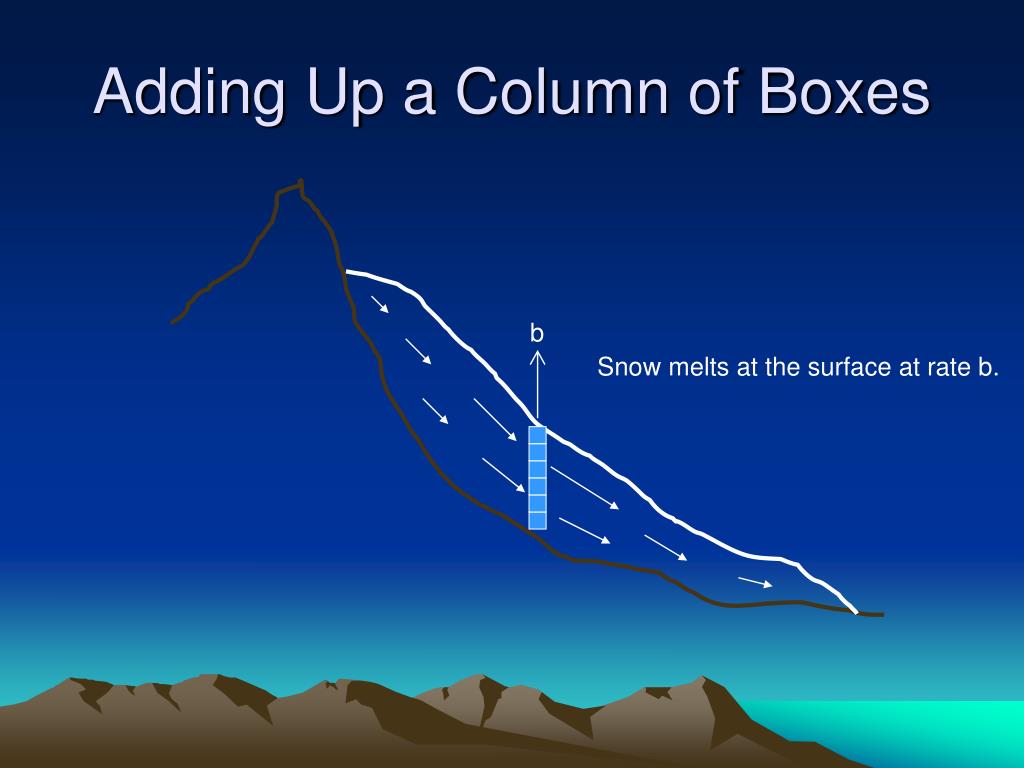 Adding Up a Column of Boxes

b

Snow melts at the surface at rate b.